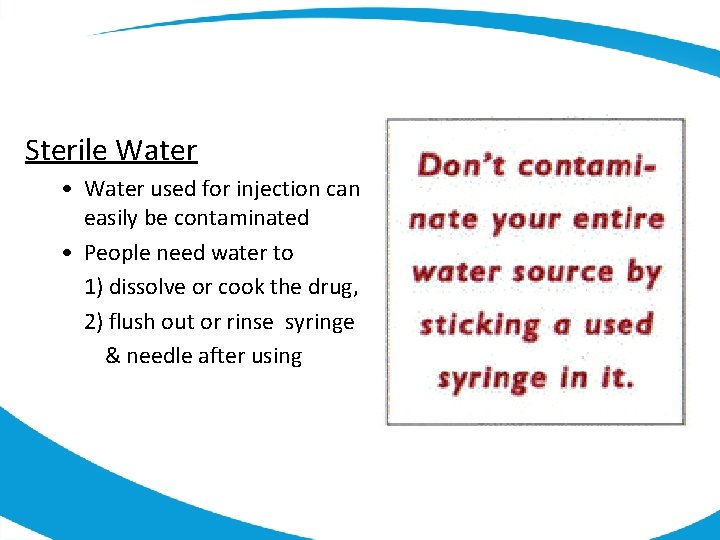 Sterile Water

• Water used for injection can easily be contaminated
• People need water to
1) dissolve or cook the drug,
2) flush out or rinse syringe & needle after using

Don't contaminate your entire water source by sticking a used syringe in it.